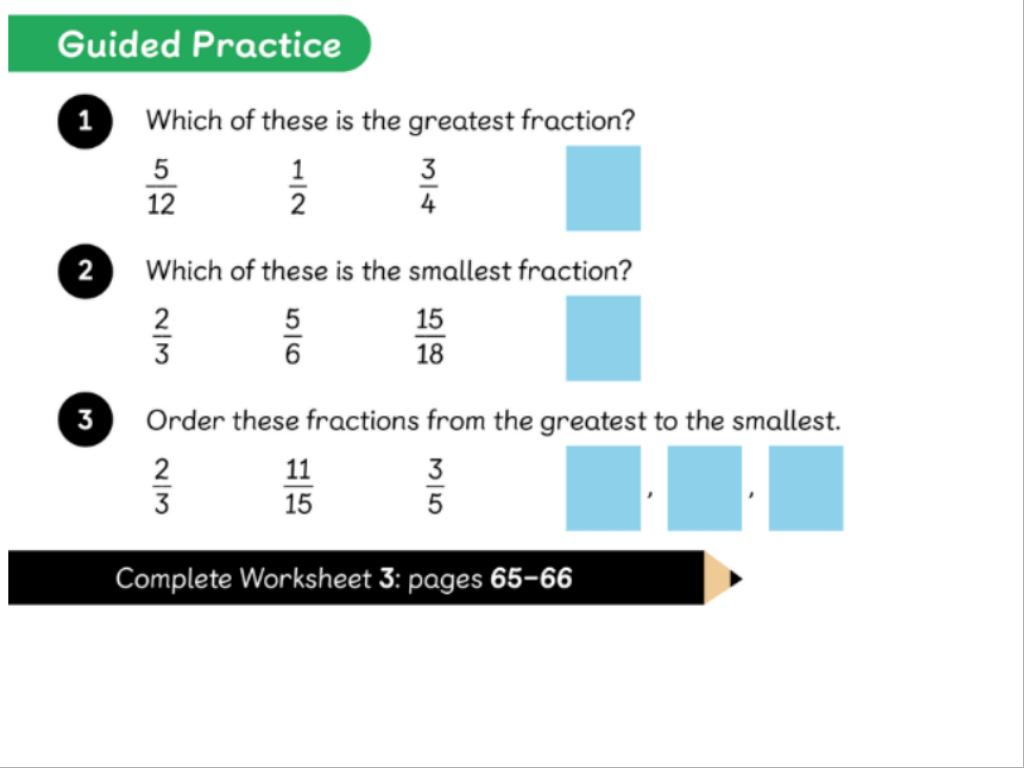 Guided Practice

1 Which of these is the greatest fraction?

$\frac{5}{12}$ $\frac{1}{2}$ $\frac{3}{4}$

2 Which of these is the smallest fraction?

$\frac{2}{3}$ $\frac{5}{6}$ $\frac{15}{18}$

3 Order these fractions from the greatest to the smallest.

$\frac{2}{3}$ $\frac{11}{15}$ $\frac{3}{5}$

, ,

Complete Worksheet 3: pages 65–66